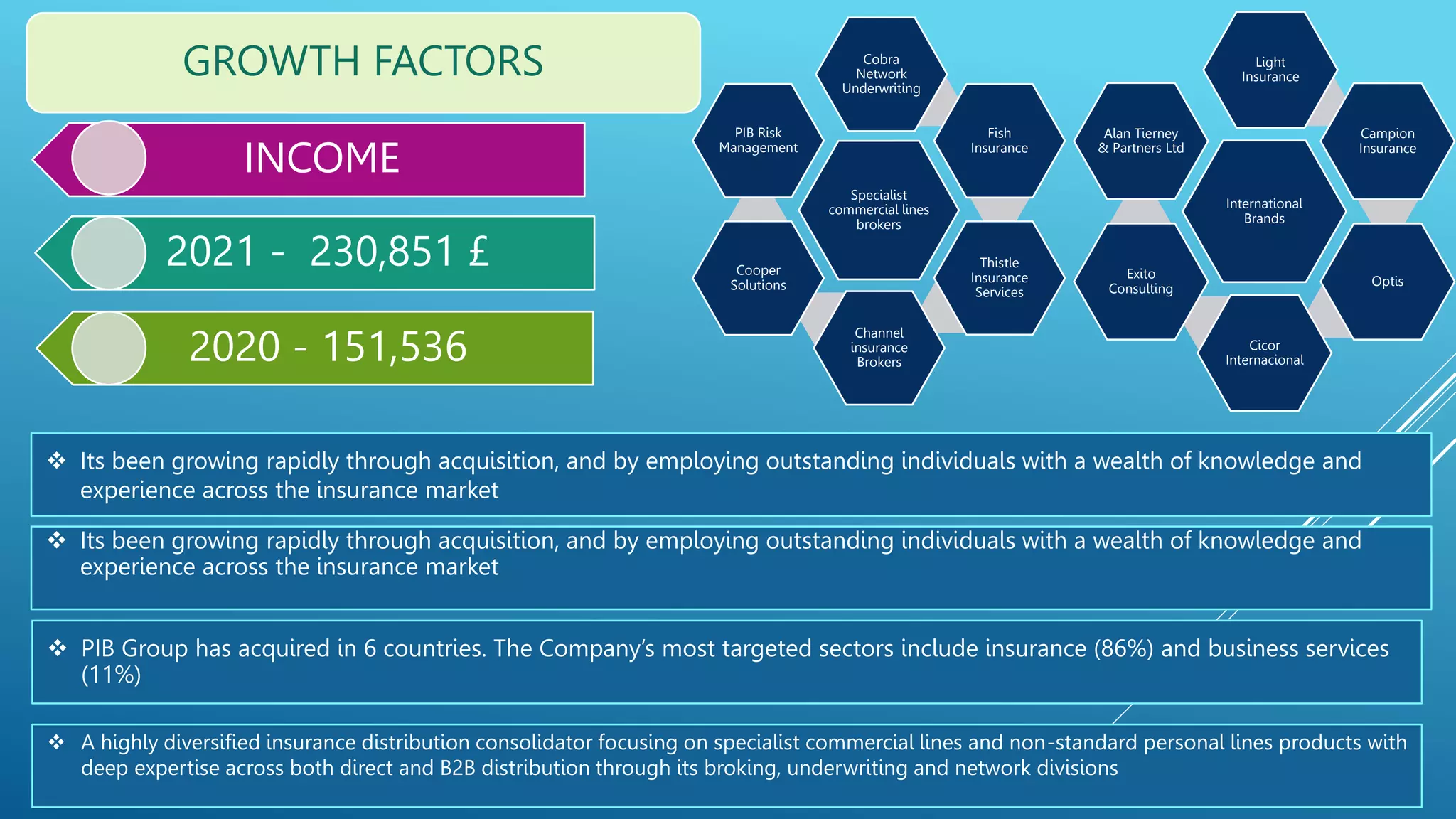 GROWTH FACTORS

INCOME

2021 - 230,851 £

2020 - 151,536

Cobra Network Underwriting

PIB Risk Management

Fish Insurance

Specialist commercial lines brokers

Cooper Solutions

Thistle Insurance Services

Channel insurance Brokers

Light Insurance

Alan Tierney & Partners Ltd

Campion Insurance

International Brands

Exito Consulting

Optis

Cicor Internacional

❖ Its been growing rapidly through acquisition, and by employing outstanding individuals with a wealth of knowledge and experience across the insurance market

❖ Its been growing rapidly through acquisition, and by employing outstanding individuals with a wealth of knowledge and experience across the insurance market

❖ PIB Group has acquired in 6 countries. The Company's most targeted sectors include insurance (86%) and business services (11%)

❖ A highly diversified insurance distribution consolidator focusing on specialist commercial lines and non-standard personal lines products with deep expertise across both direct and B2B distribution through its broking, underwriting and network divisions